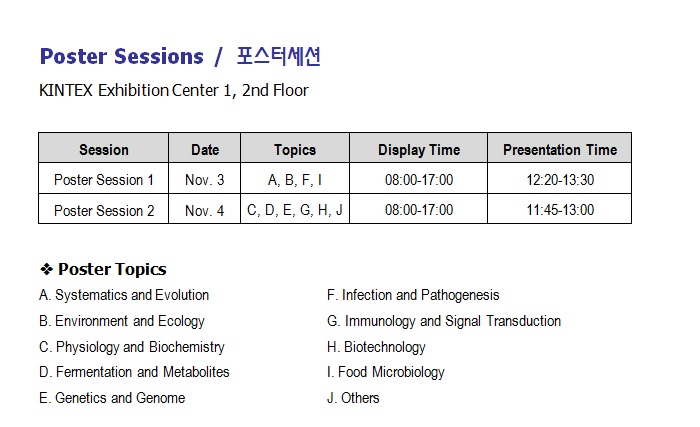 Poster Sessions / 포스터세션

KINTEX Exhibition Center 1, 2nd Floor

| Session | Date | Topics | Display Time | Presentation Time |
|---|---|---|---|---|
| Poster Session 1 | Nov. 3 | A, B, F, I | 08:00-17:00 | 12:20-13:30 |
| Poster Session 2 | Nov. 4 | C, D, E, G, H, J | 08:00-17:00 | 11:45-13:00 |

❖ Poster Topics

A. Systematics and Evolution
B. Environment and Ecology
C. Physiology and Biochemistry
D. Fermentation and Metabolites
E. Genetics and Genome

F. Infection and Pathogenesis
G. Immunology and Signal Transduction
H. Biotechnology
I. Food Microbiology
J. Others